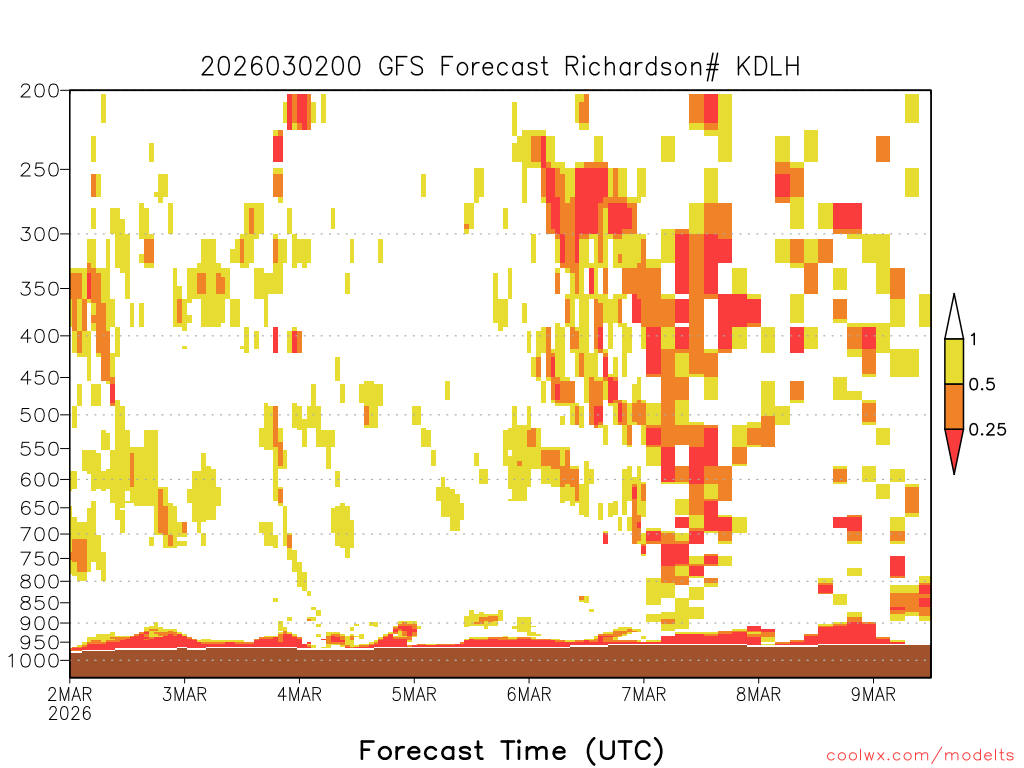 2026030200 GFS Forecast Richardson# KDLH

200
250
300
350
400
450
500
550
600
650
700
750
800
850
900
950
1000

1
0.5
0.25

2MAR
2026
3MAR
4MAR
5MAR
6MAR
7MAR
8MAR
9MAR

Forecast Time (UTC)

coolwx.com/modelts